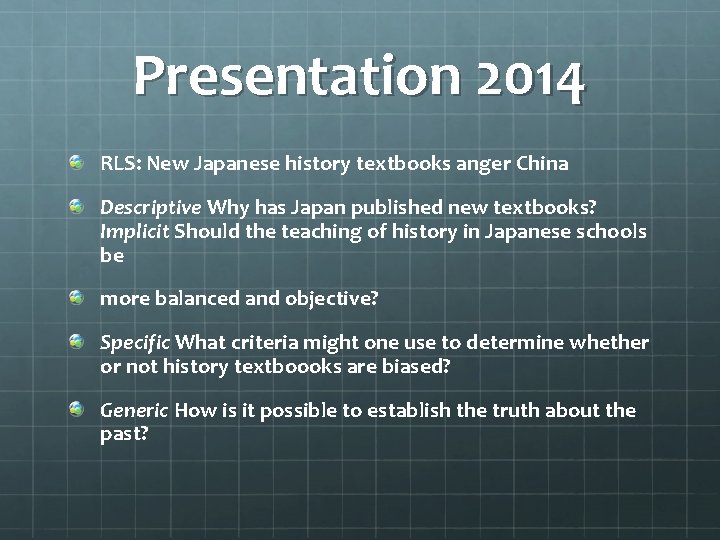 Presentation 2014

RLS: New Japanese history textbooks anger China

Descriptive Why has Japan published new textbooks? Implicit Should the teaching of history in Japanese schools be

more balanced and objective?

Specific What criteria might one use to determine whether or not history textboooks are biased?

Generic How is it possible to establish the truth about the past?